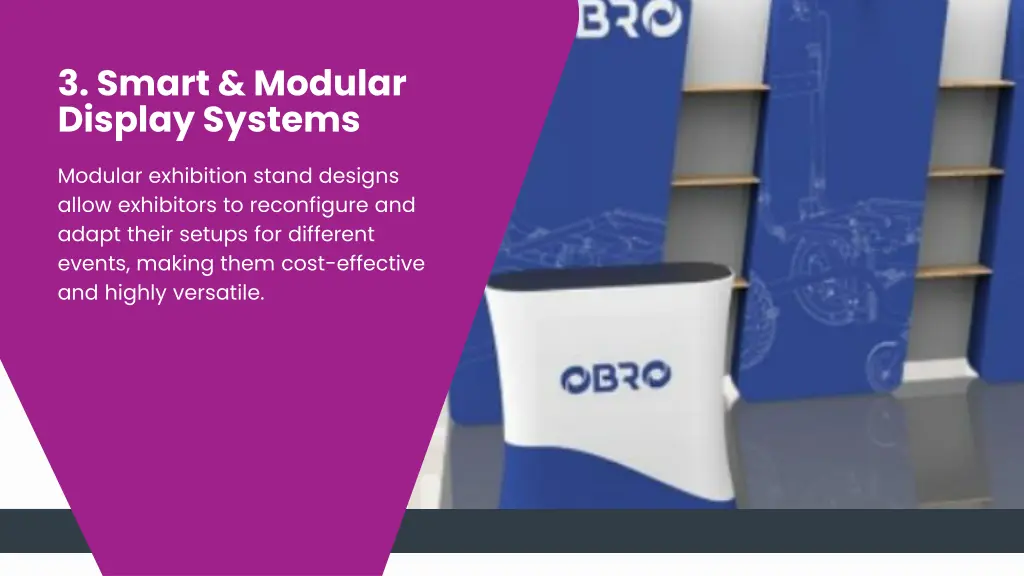 3. Smart & Modular Display Systems

Modular exhibition stand designs allow exhibitors to reconfigure and adapt their setups for different events, making them cost-effective and highly versatile.

BRO

OBRO